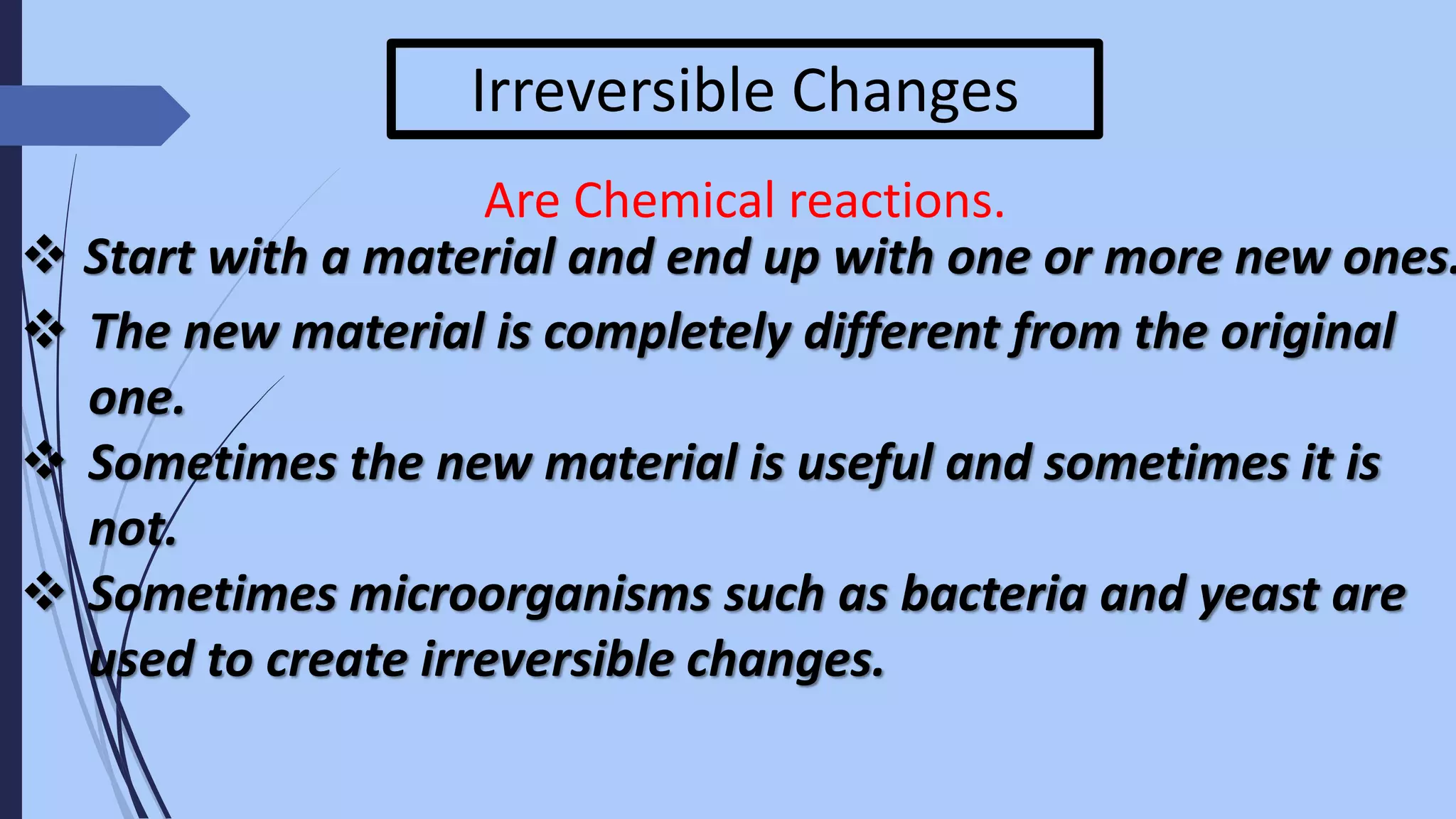 Irreversible Changes

Are Chemical reactions.

❖ Start with a material and end up with one or more new ones.

❖ The new material is completely different from the original one.

❖ Sometimes the new material is useful and sometimes it is not.

❖ Sometimes microorganisms such as bacteria and yeast are used to create irreversible changes.